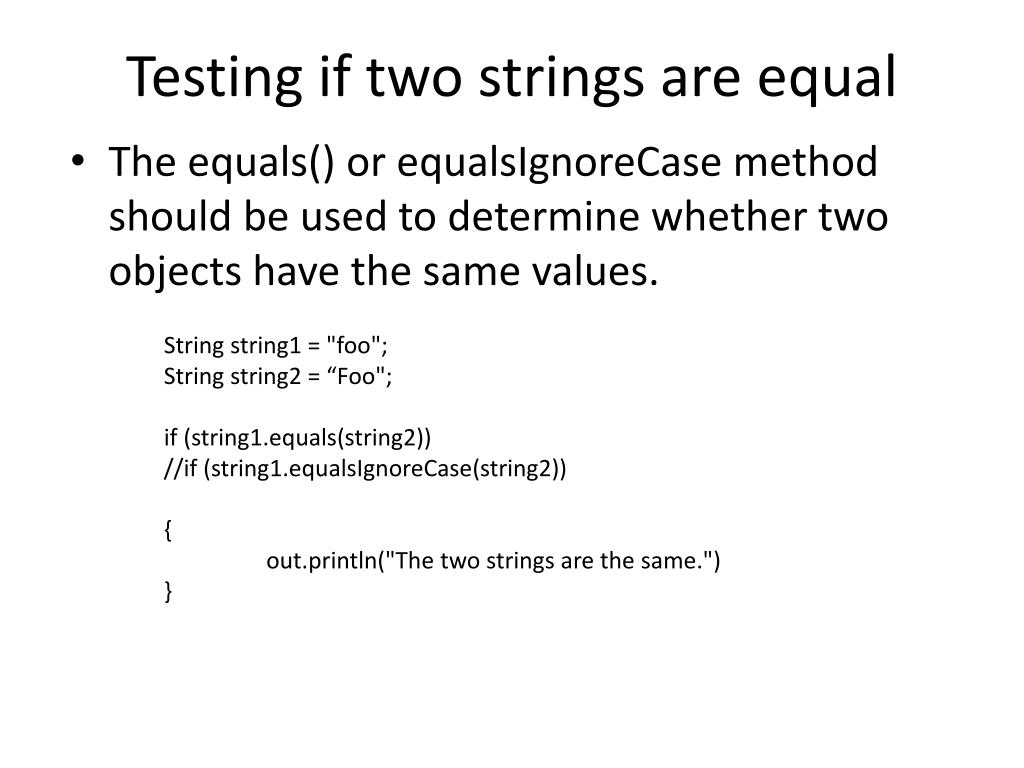 Testing if two strings are equal

• The equals() or equalsIgnoreCase method should be used to determine whether two objects have the same values.

String string1 = "foo";
String string2 = “Foo";

if (string1.equals(string2))
//if (string1.equalsIgnoreCase(string2))

{
out.println("The two strings are the same.")
}